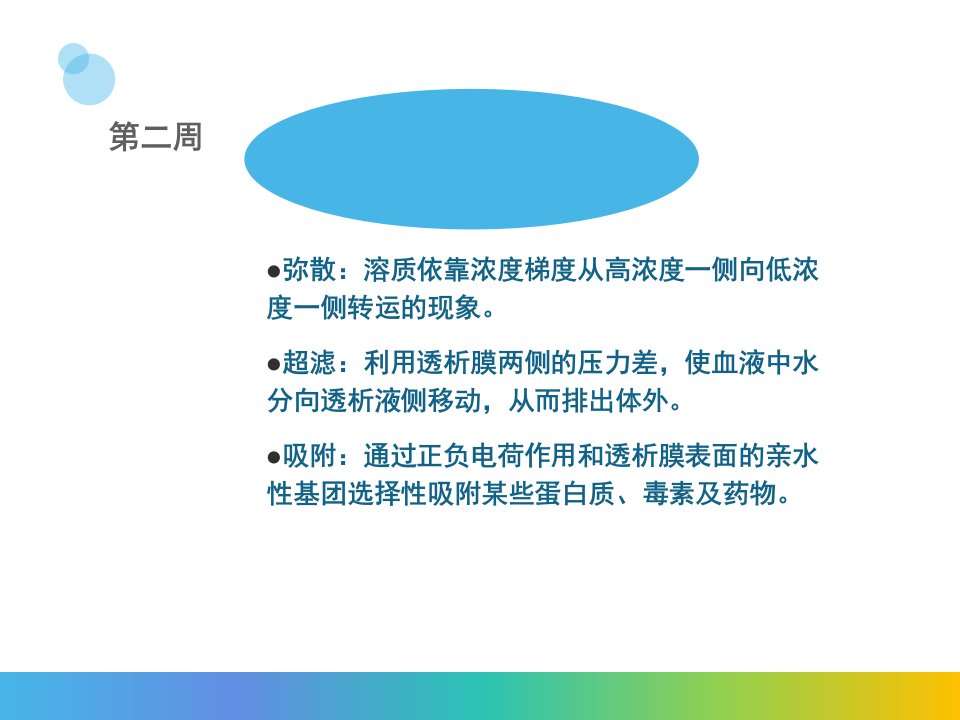 第二周

●弥散：溶质依靠浓度梯度从高浓度一侧向低浓度一侧转运的现象。

●超滤：利用透析膜两侧的压力差，使血液中水分向透析液侧移动，从而排出体外。

●吸附：通过正负电荷作用和透析膜表面的亲水性基团选择性吸附某些蛋白质、毒素及药物。